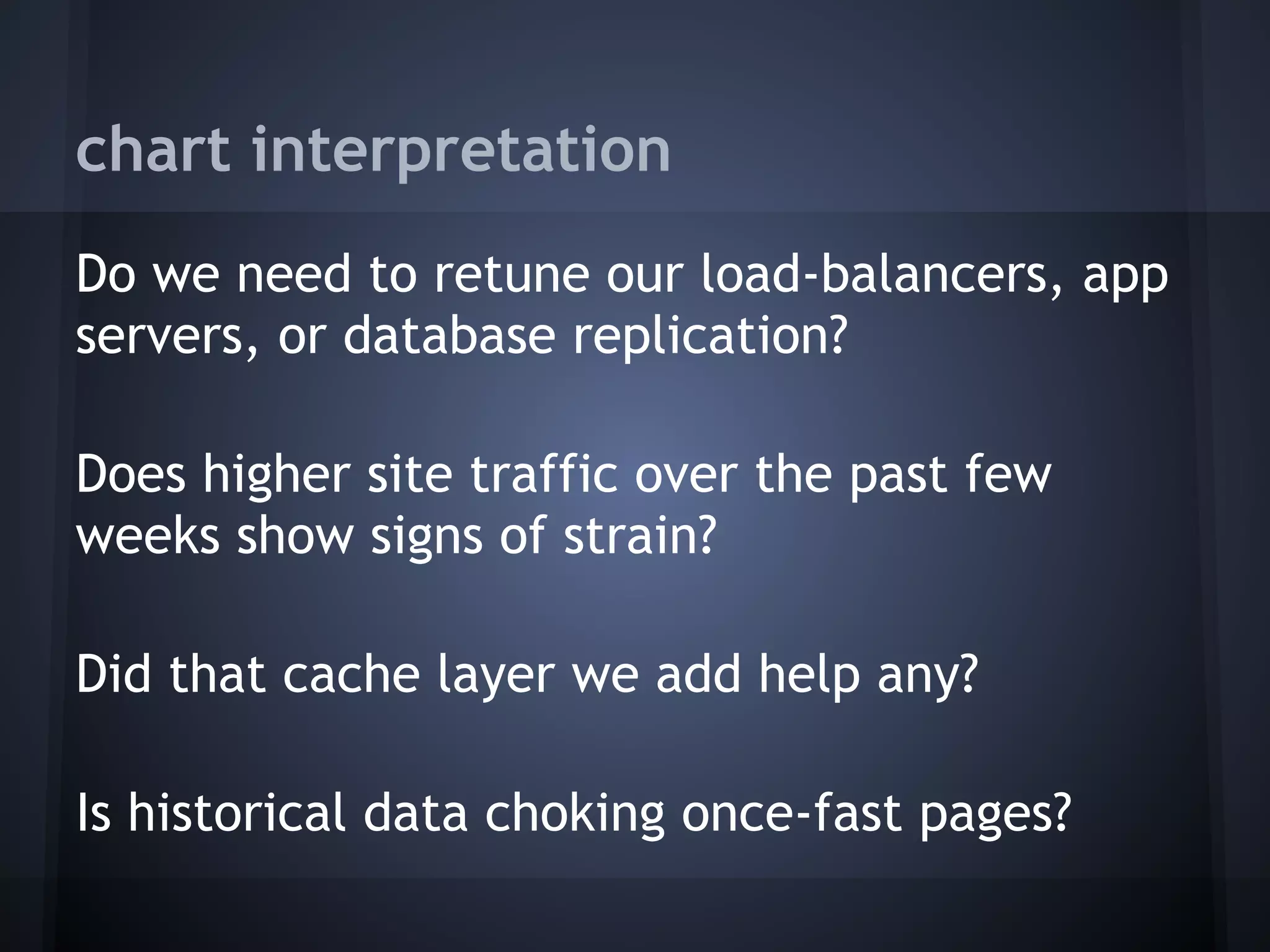 chart interpretation

Do we need to retune our load-balancers, app servers, or database replication?

Does higher site traffic over the past few weeks show signs of strain?

Did that cache layer we add help any?

Is historical data choking once-fast pages?